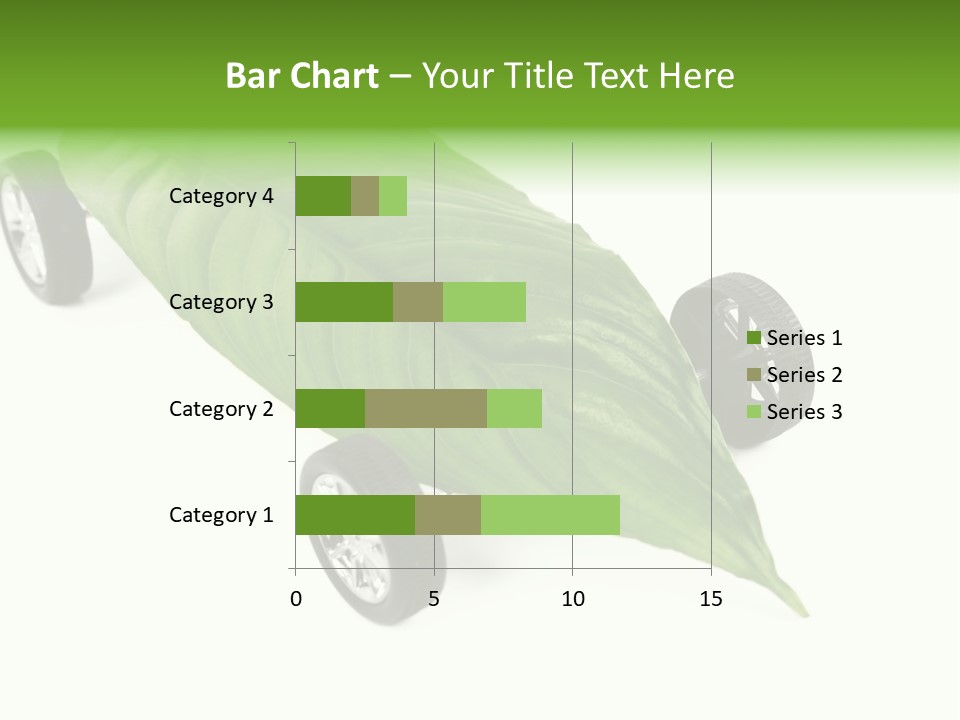 Bar Chart – Your Title Text Here

Category 4
Category 3
Category 2
Category 1

0
5
10
15

Series 1
Series 2
Series 3